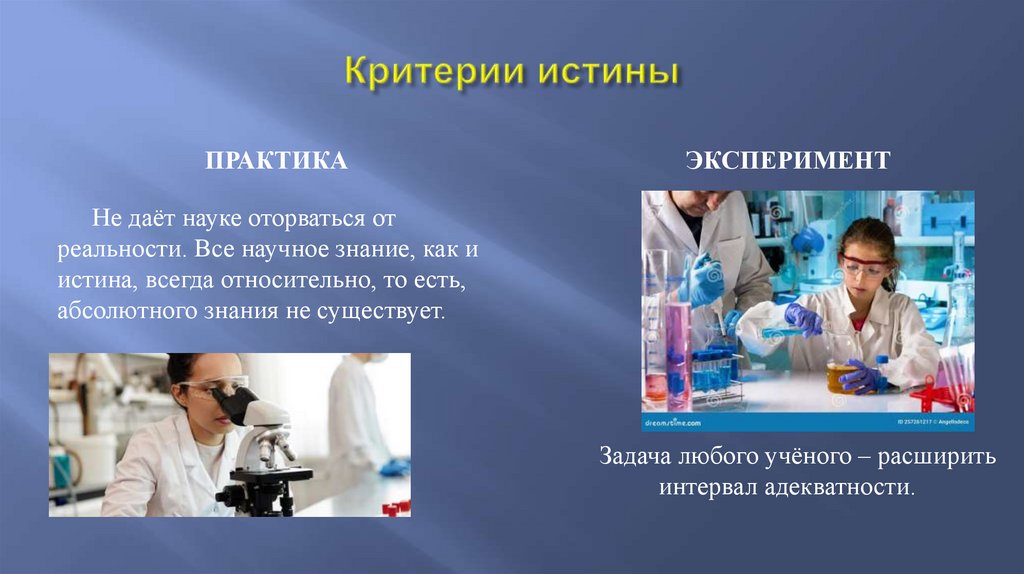 Критерии истины

ПРАКТИКА

Не даёт науке оторваться от реальности. Все научное знание, как и истина, всегда относительно, то есть, абсолютного знания не существует.

ЭКСПЕРИМЕНТ

dreamstime.com

ID 257261217 © Angellodeco

Задача любого учёного – расширить интервал адекватности.